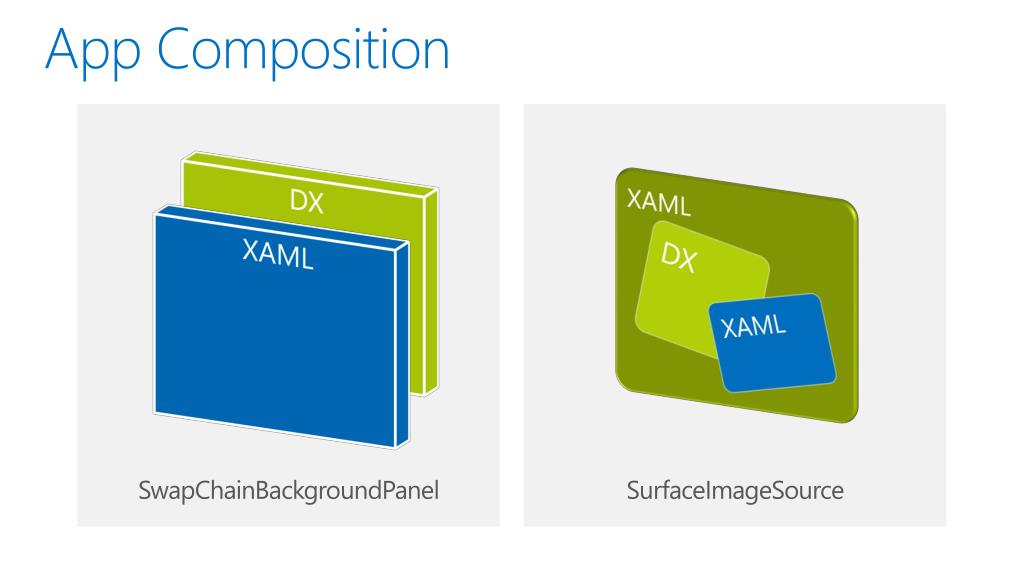 App Composition

DX

XAML

SwapChainBackgroundPanel

XAML

DX

XAML

SurfaceImageSource